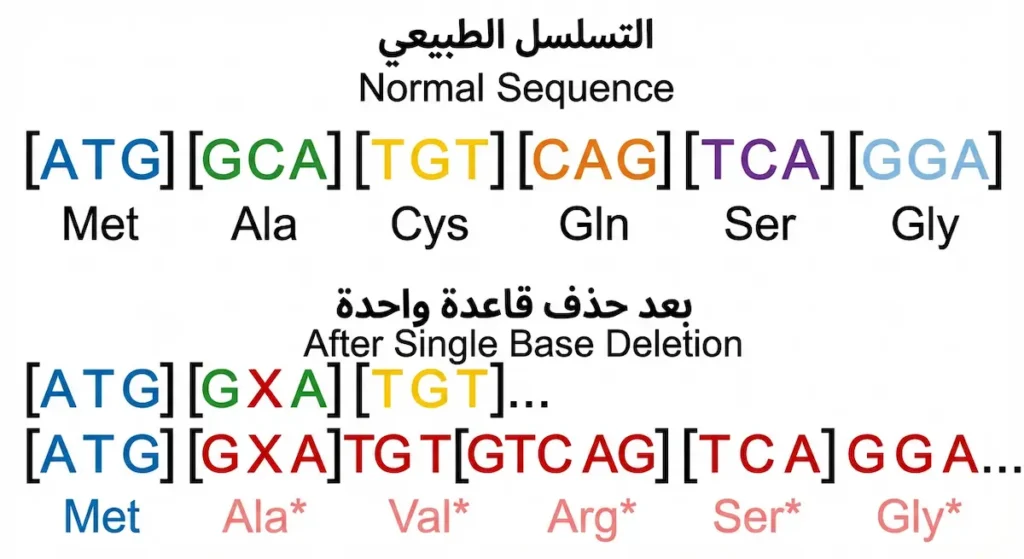 التسلسل الطبيعي
Normal Sequence

[ATG] [GCA] [TGT] [CAG] [TCA] [GGA]
Met Ala Cys Gln Ser Gly

بعد حذف قاعدة واحدة
After Single Base Deletion

[ATG] [GXA] [TGT]...
[ATG] [GXA]TGT[GTCAG] [TCA] GGA...
Met Ala* Val* Arg* Ser* Gly*